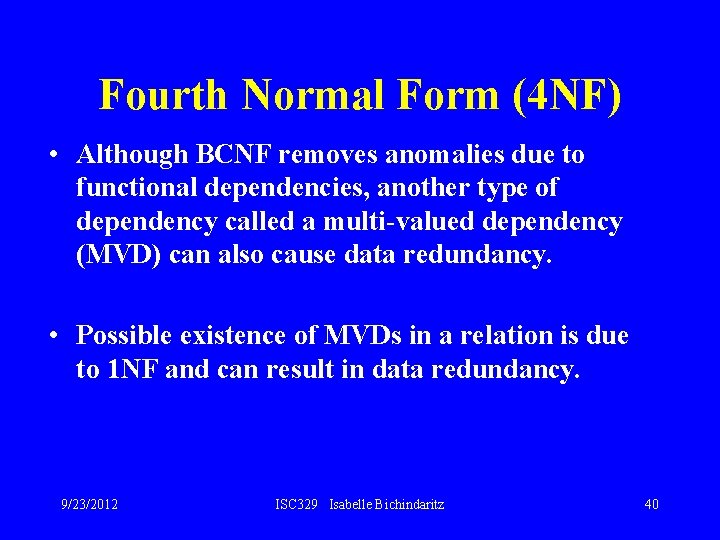 Fourth Normal Form (4NF)

• Although BCNF removes anomalies due to functional dependencies, another type of dependency called a multi-valued dependency (MVD) can also cause data redundancy.

• Possible existence of MVDs in a relation is due to 1NF and can result in data redundancy.

9/23/2012 ISC329 Isabelle Bichindaritz 40